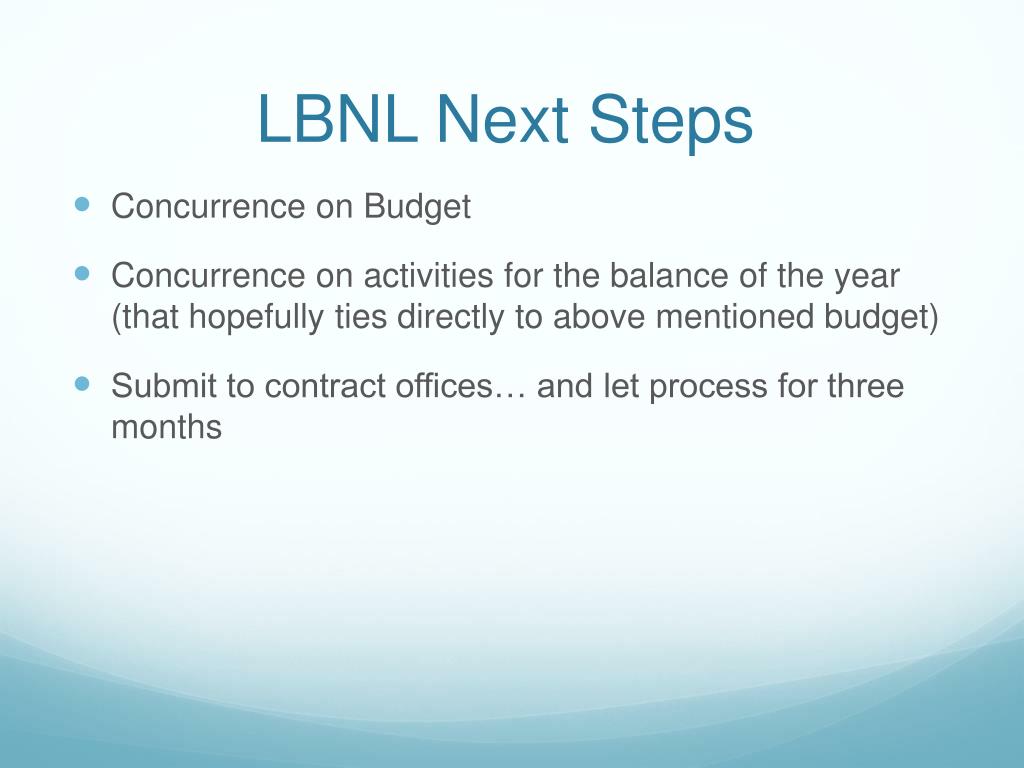 LBNL Next Steps

- Concurrence on Budget
- Concurrence on activities for the balance of the year (that hopefully ties directly to above mentioned budget)
- Submit to contract offices… and let process for three months